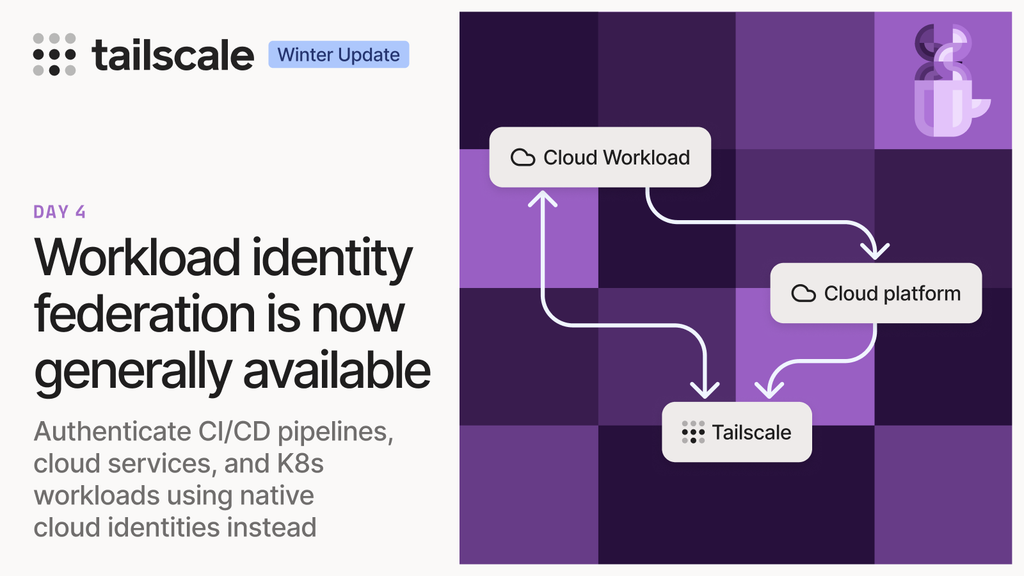 tailscale Winter Update

DAY 4

Workload identity federation is now generally available

Authenticate CI/CD pipelines, cloud services, and K8s workloads using native cloud identities instead

Cloud Workload

Cloud platform

Tailscale